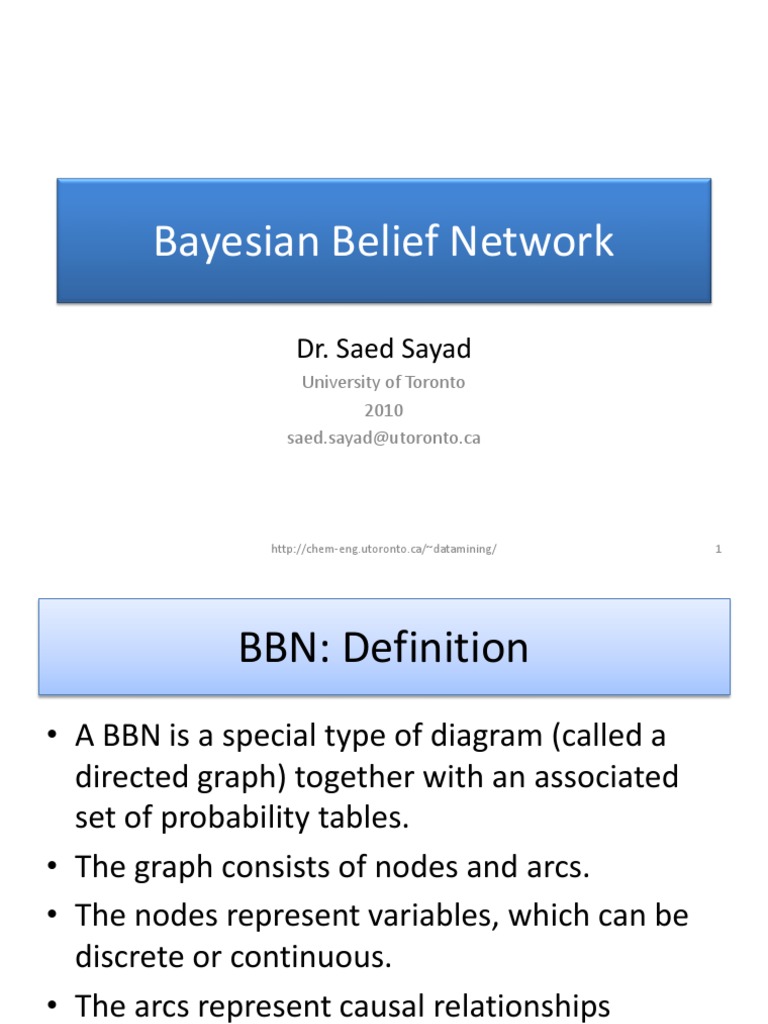 Bayesian Belief Network

Dr. Saed Sayad

University of Toronto

2010

saed.sayad@utoronto.ca

http://chem-eng.utoronto.ca/~datamining/

1

BBN: Definition

• A BBN is a special type of diagram (called a directed graph) together with an associated set of probability tables.

• The graph consists of nodes and arcs.

• The nodes represent variables, which can be discrete or continuous.

• The arcs represent causal relationships